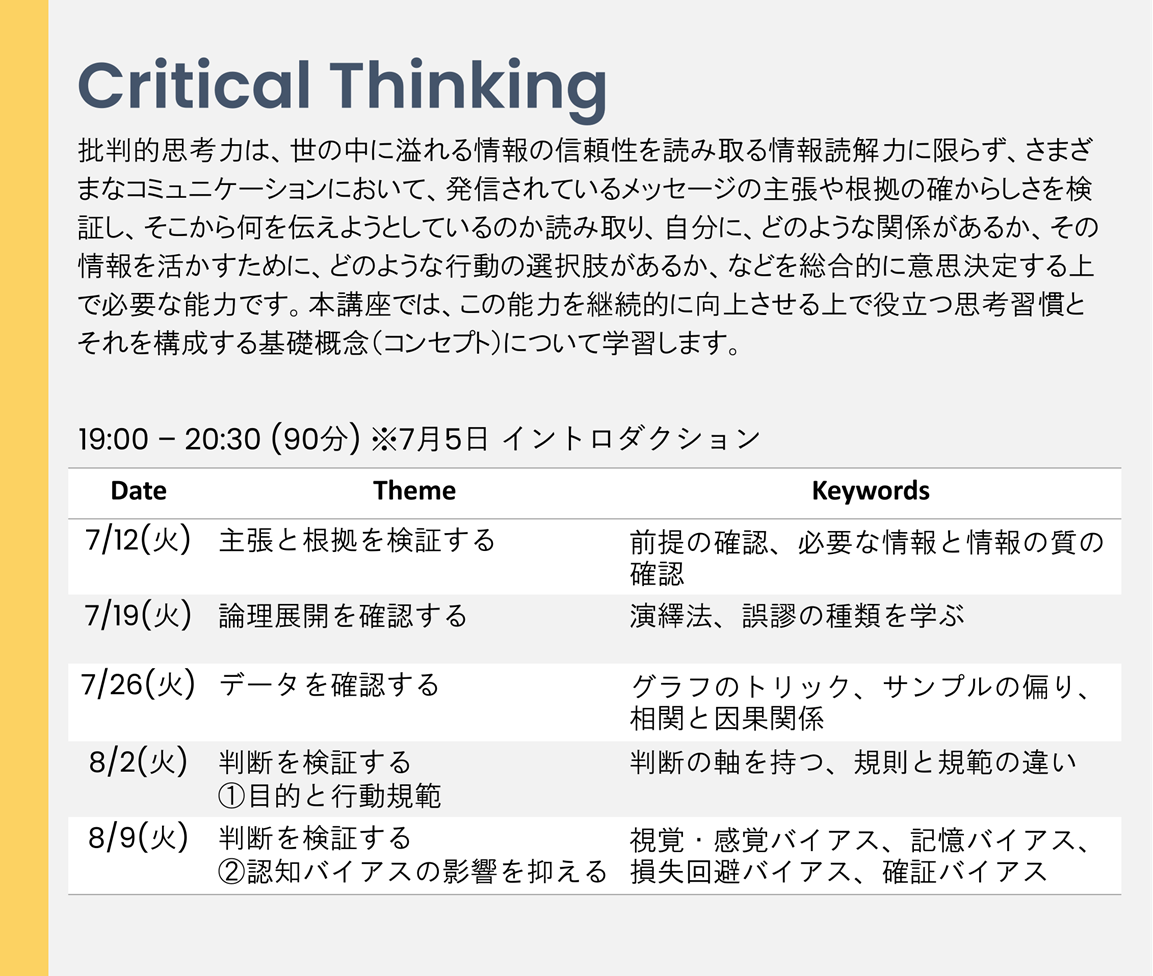 Critical Thinking

批判的思考力は、世の中に溢れる情報の信頼性を読み取る情報読解力に限らず、さまざまなコミュニケーションにおいて、発信されているメッセージの主張や根拠の確からしさを検証し、そこから何を伝えようとしているのか読み取り、自分に、どのような関係があるか、その情報を活かすために、どのような行動の選択肢があるか、などを総合的に意思決定する上で必要な能力です。本講座では、この能力を継続的に向上させる上で役立つ思考習慣とそれを構成する基礎概念（コンセプト）について学習します。

19:00 – 20:30 (90分) ※7月5日 イントロダクション

| Date | Theme | Keywords |
|---|---|---|
| 7/12(火) | 主張と根拠を検証する | 前提の確認、必要な情報と情報の質の確認 |
| 7/19(火) | 論理展開を確認する | 演繹法、誤謬の種類を学ぶ |
| 7/26(火) | データを確認する | グラフのトリック、サンプルの偏り、相関と因果関係 |
| 8/2(火) | 判断を検証する ①目的と行動規範 | 判断の軸を持つ、規則と規範の違い |
| 8/9(火) | 判断を検証する ②認知バイアスの影響を抑える | 視覚・感覚バイアス、記憶バイアス、損失回避バイアス、確証バイアス |